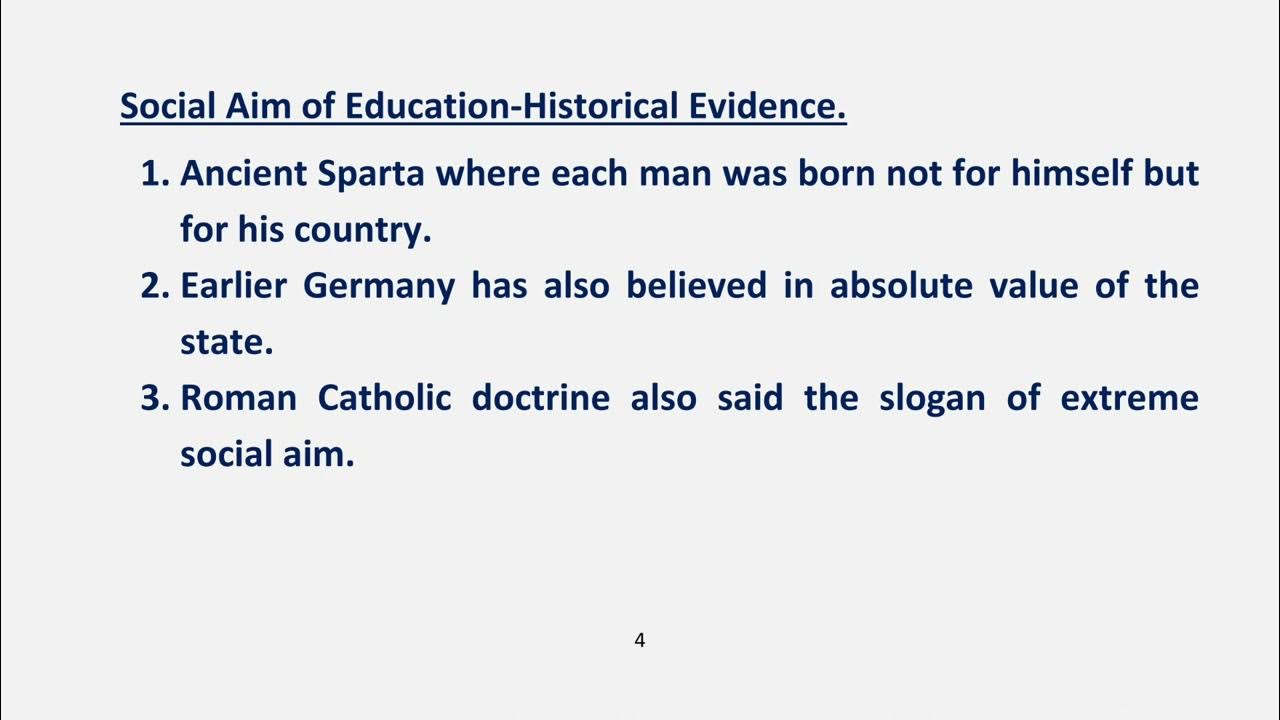 Social Aim of Education-Historical Evidence.

1. Ancient Sparta where each man was born not for himself but for his country.
2. Earlier Germany has also believed in absolute value of the state.
3. Roman Catholic doctrine also said the slogan of extreme social aim.

4